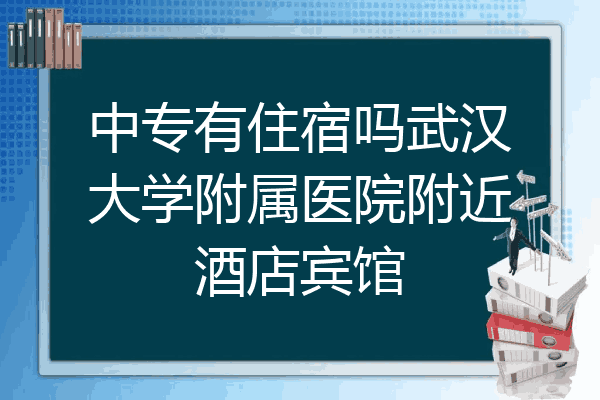 中专有住宿吗武汉大学附属医院附近酒店宾馆